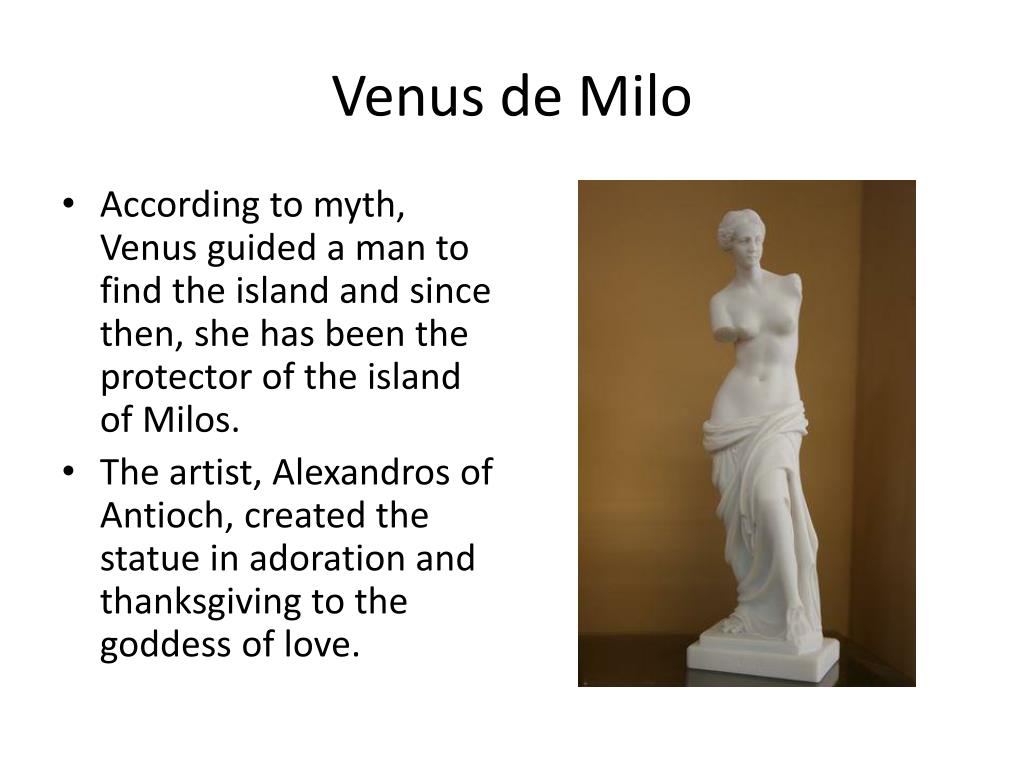 Venus de Milo

• According to myth, Venus guided a man to find the island and since then, she has been the protector of the island of Milos.

• The artist, Alexandros of Antioch, created the statue in adoration and thanksgiving to the goddess of love.